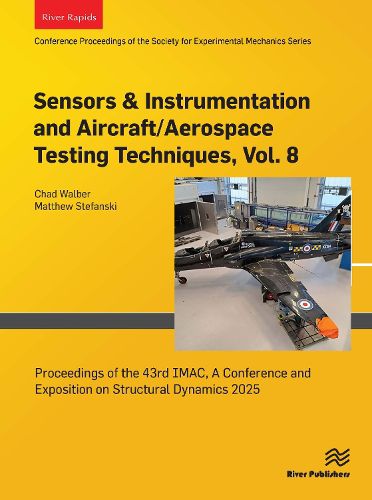 River Rapids

Conference Proceedings of the Society for Experimental Mechanics Series

Sensors & Instrumentation and Aircraft/Aerospace Testing Techniques, Vol. 8

Chad Walber
Matthew Stefanski

Proceedings of the 43rd IMAC, A Conference and Exposition on Structural Dynamics 2025

River Publishers